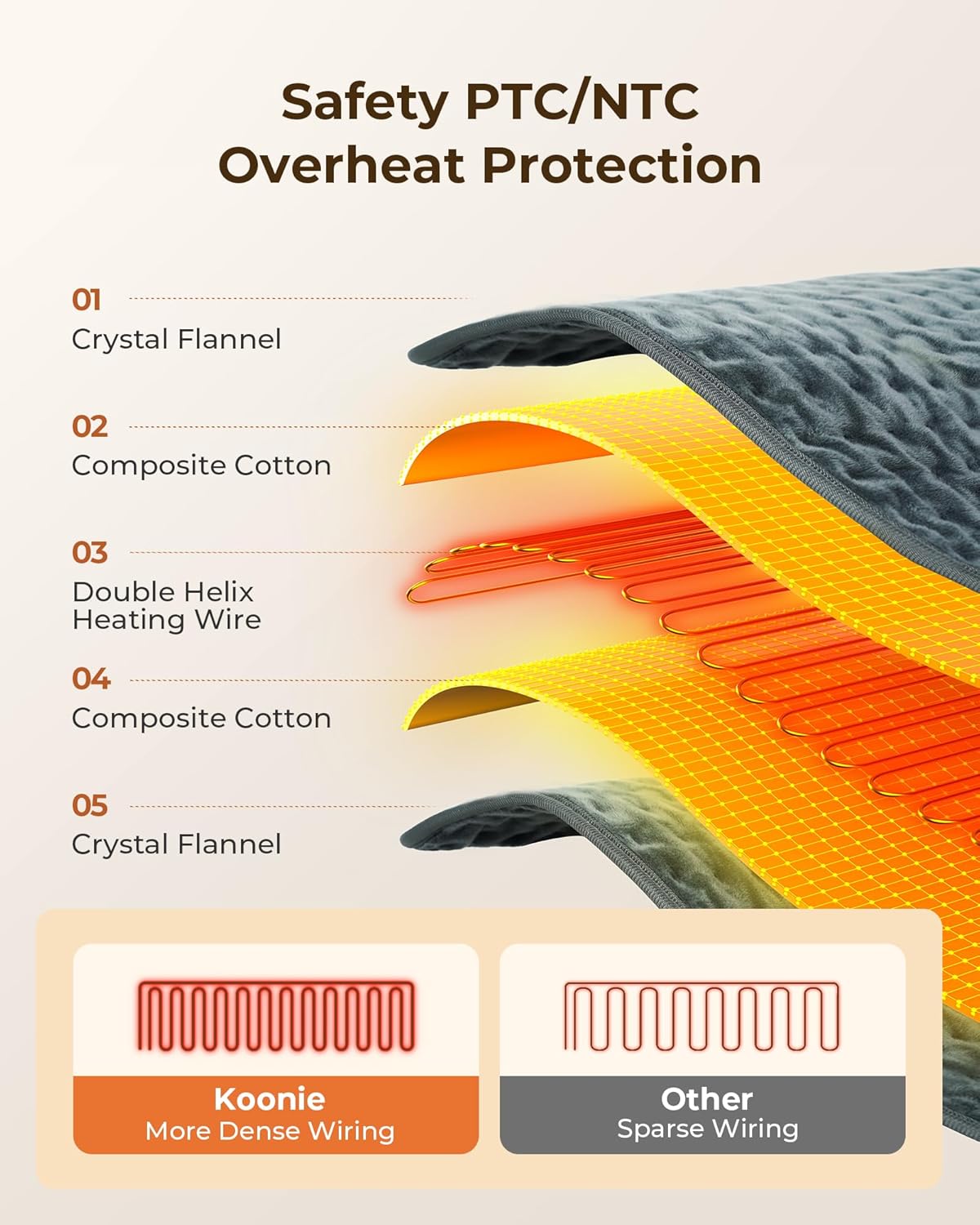 Safety PTC/NTC Overheat Protection

01
Crystal Flannel

02
Composite Cotton

03
Double Helix Heating Wire

04
Composite Cotton

05
Crystal Flannel

Koonie
More Dense Wiring

Other
Sparse Wiring